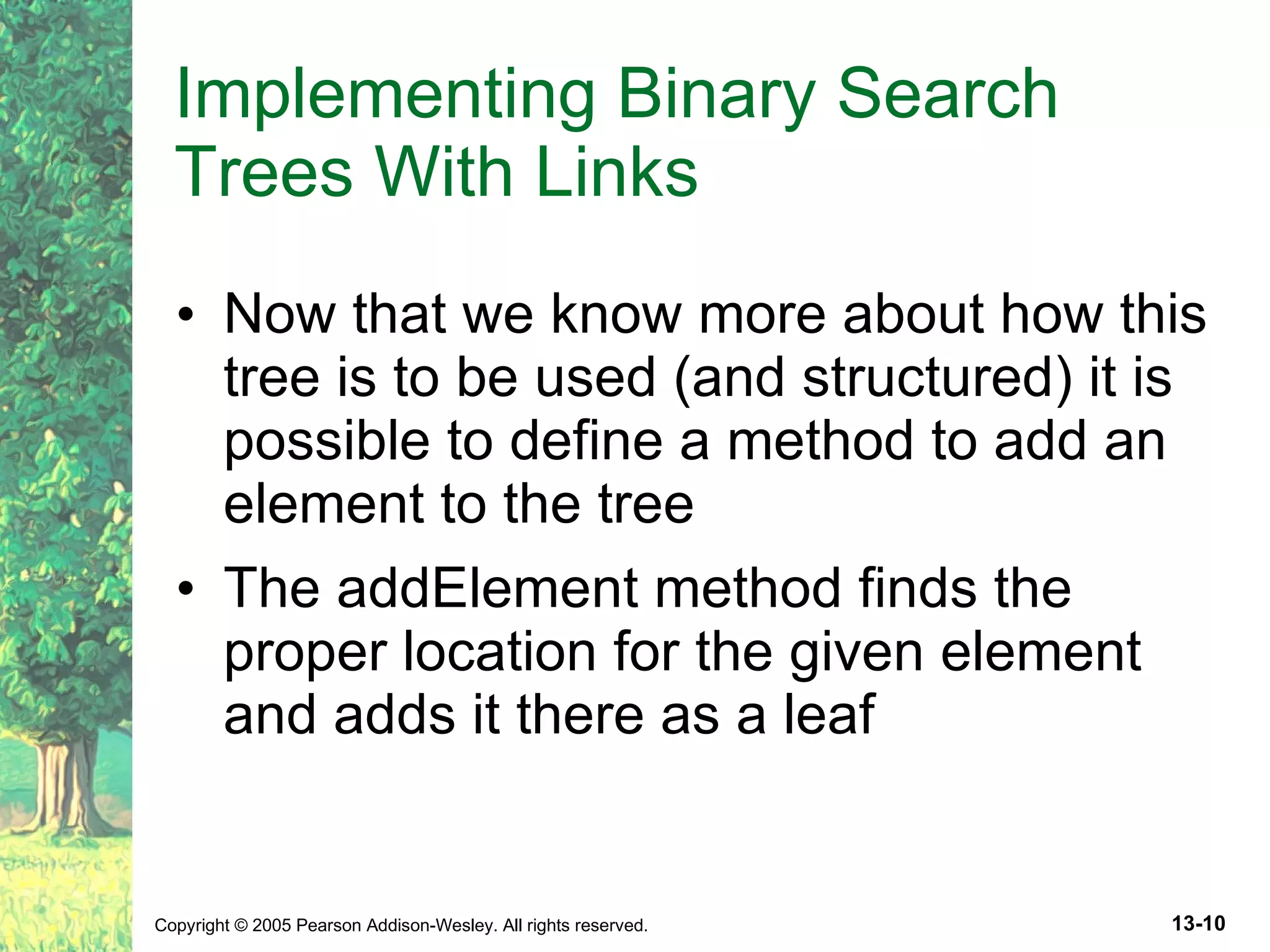 Implementing Binary Search Trees With Links

• Now that we know more about how this tree is to be used (and structured) it is possible to define a method to add an element to the tree

• The addElement method finds the proper location for the given element and adds it there as a leaf

Copyright © 2005 Pearson Addison-Wesley. All rights reserved.

13-10